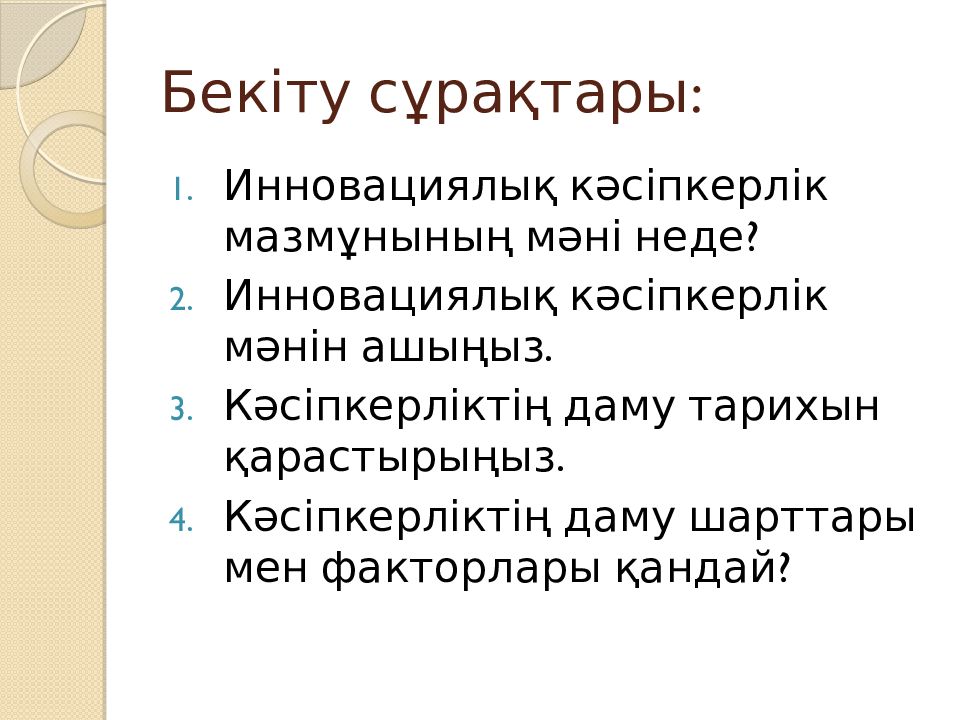 Бекіту сұрақтары:

1. Инновациялық кәсіпкерлік мазмұнының мәні неде?
2. Инновациялық кәсіпкерлік мәнін ашыңыз.
3. Кәсіпкерліктің даму тарихын қарастырыңыз.
4. Кәсіпкерліктің даму шарттары мен факторлары қандай?